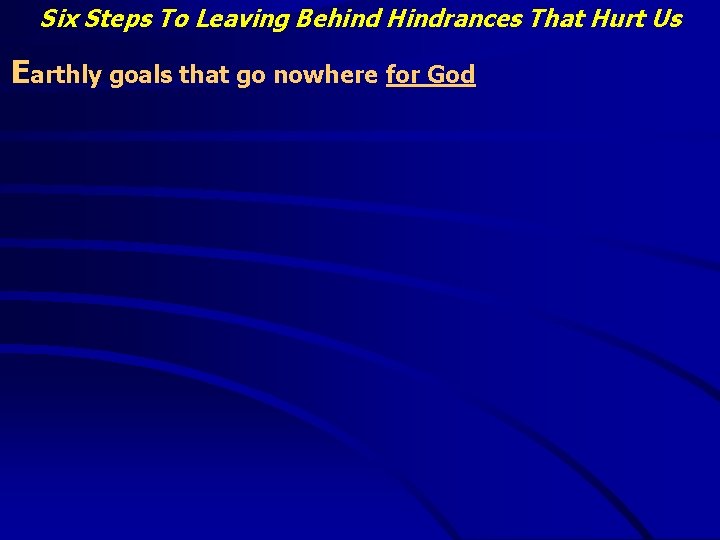 Six Steps To Leaving Behind Hindrances That Hurt Us

Earthly goals that go nowhere for God